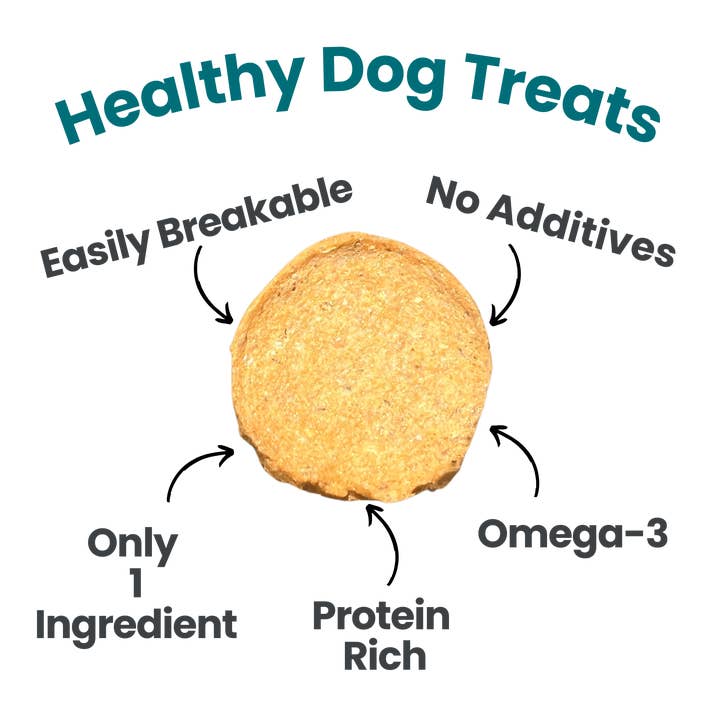 Healthy Dog Treats

Easily Breakable

No Additives

Only 1 Ingredient

Protein Rich

Omega-3